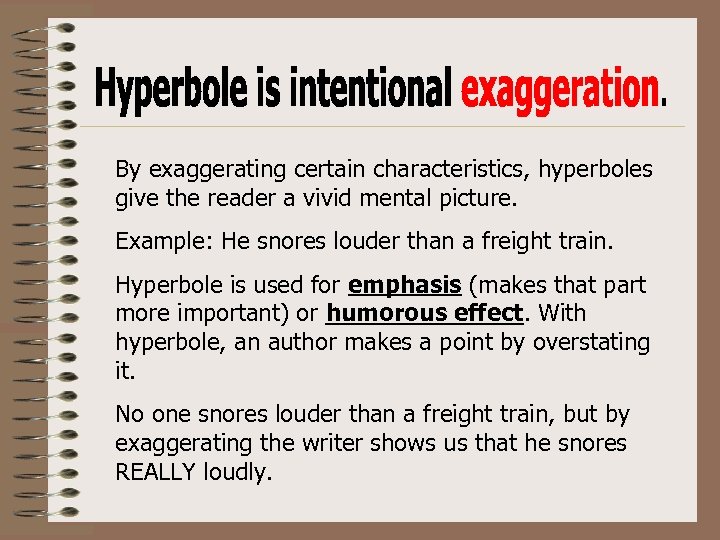 Hyperbole is intentional exaggeration.

By exaggerating certain characteristics, hyperboles give the reader a vivid mental picture.

Example: He snores louder than a freight train.

Hyperbole is used for emphasis (makes that part more important) or humorous effect. With hyperbole, an author makes a point by overstating it.

No one snores louder than a freight train, but by exaggerating the writer shows us that he snores REALLY loudly.